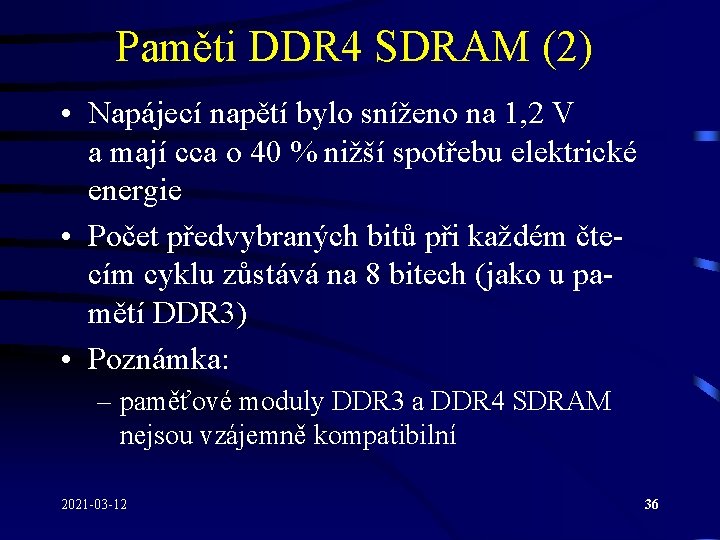 Paměti DDR4 SDRAM (2)

• Napájecí napětí bylo sníženo na 1,2 V a mají cca o 40 % nižší spotřebu elektrické energie

• Počet předvybraných bitů při každém čtecím cyklu zůstává na 8 bitech (jako u pamětí DDR3)

• Poznámka:

– paměťové moduly DDR3 a DDR4 SDRAM nejsou vzájemně kompatibilní

2021-03-12

36